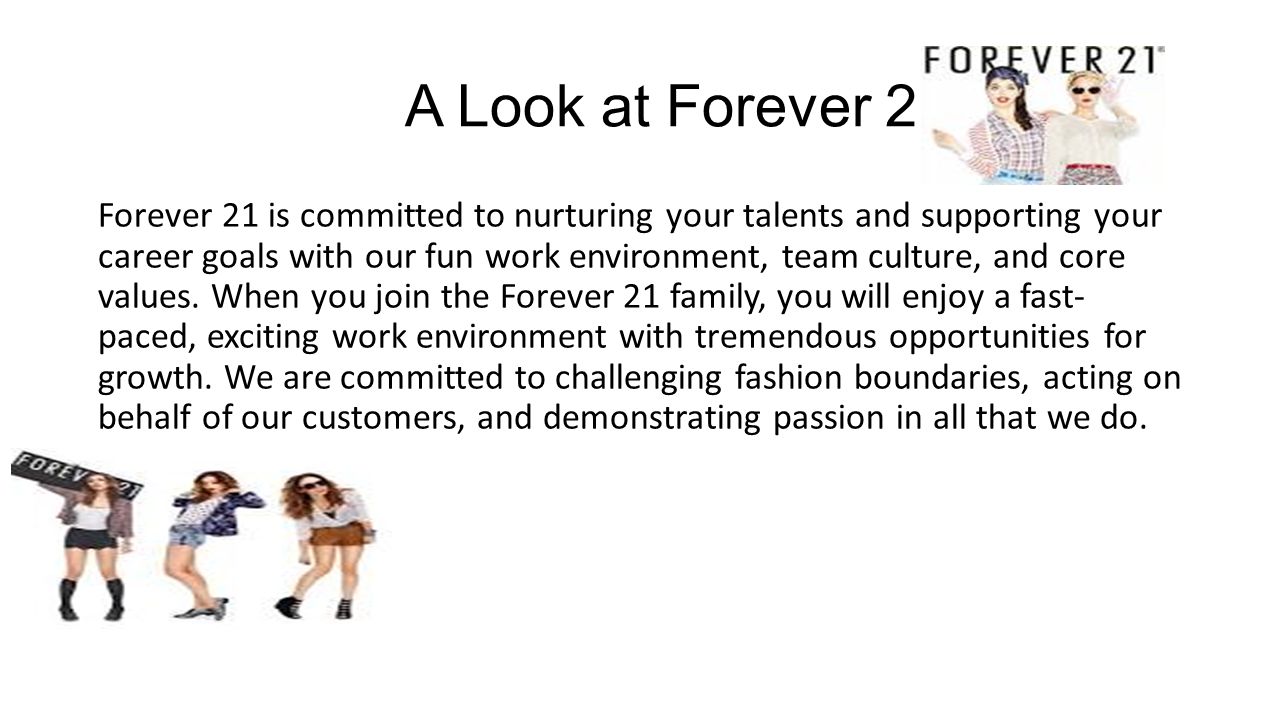 FOREVER 21

A Look at Forever 2

Forever 21 is committed to nurturing your talents and supporting your career goals with our fun work environment, team culture, and core values. When you join the Forever 21 family, you will enjoy a fast-paced, exciting work environment with tremendous opportunities for growth. We are committed to challenging fashion boundaries, acting on behalf of our customers, and demonstrating passion in all that we do.

FOREVER 21